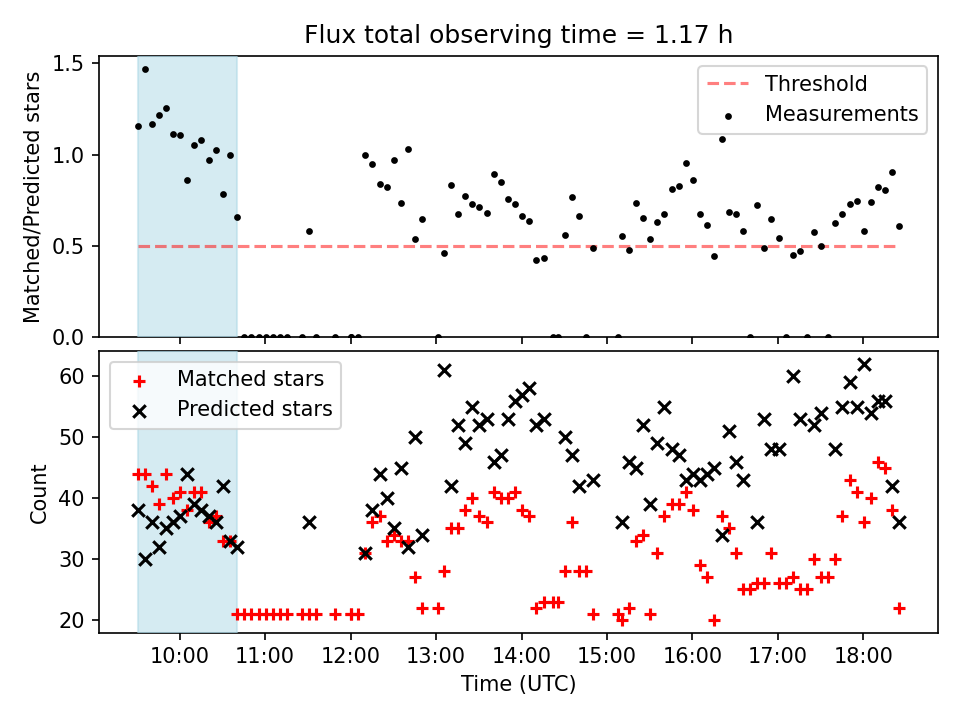 Flux total observing time = 1.17 h

Matched/Predicted stars

1.5
1.0
0.5
0.0

Threshold
Measurements

Count

60
50
40
30
20

Matched stars
Predicted stars

10:00 11:00 12:00 13:00 14:00 15:00 16:00 17:00 18:00

Time (UTC)